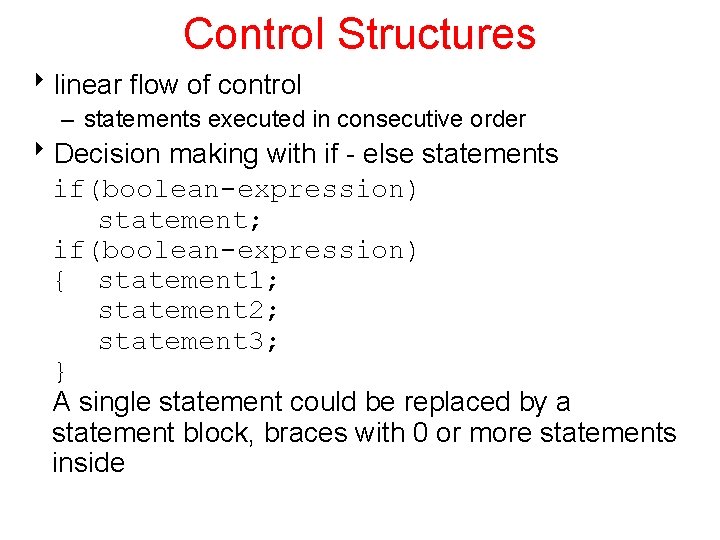 Control Structures

‣ linear flow of control

– statements executed in consecutive order

‣ Decision making with if - else statements

if(boolean-expression)
   statement;
if(boolean-expression)
{  statement1;
   statement2;
   statement3;
}

A single statement could be replaced by a statement block, braces with 0 or more statements inside